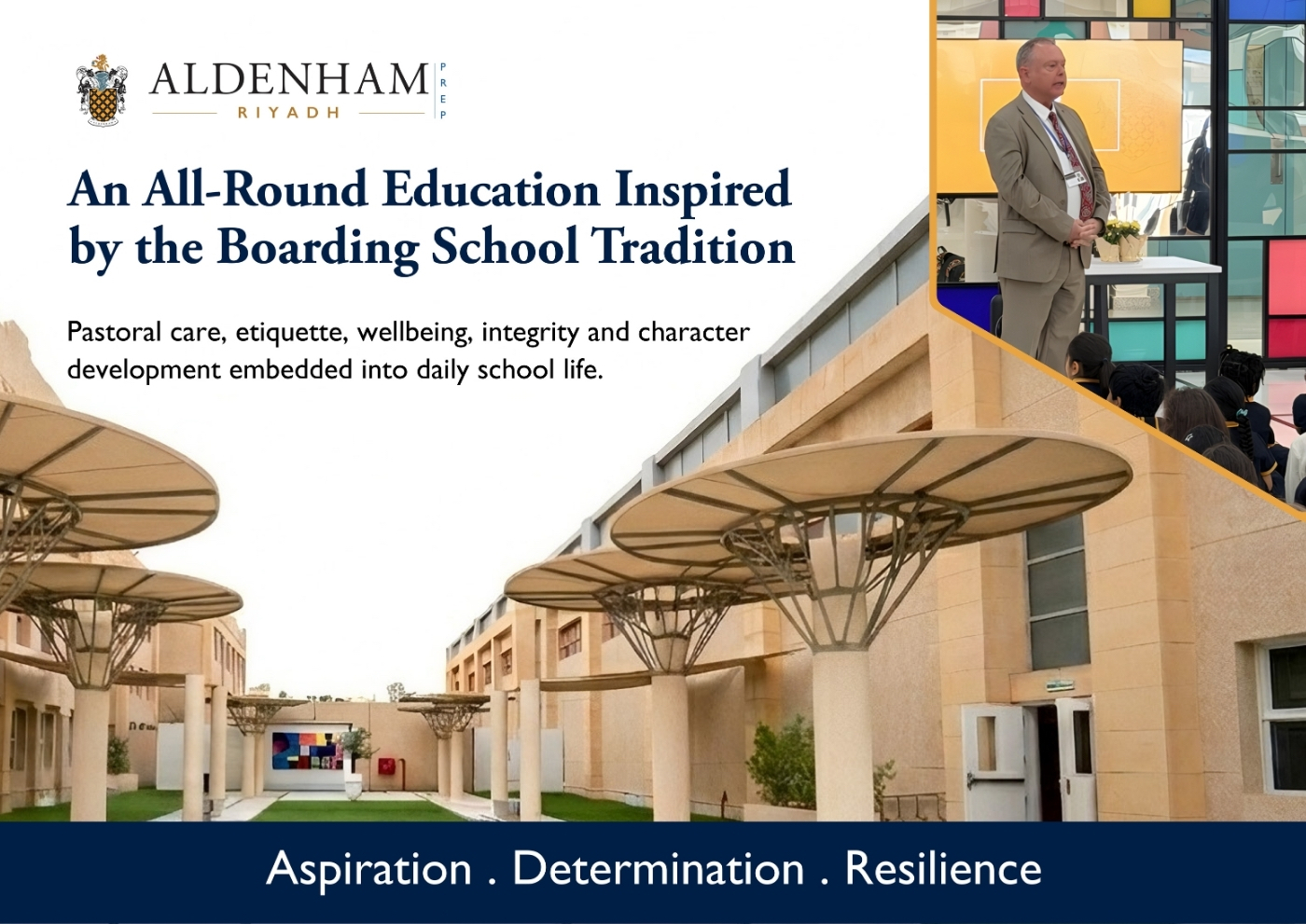 ALDENHAM
RIYADH
PREP

An All-Round Education Inspired by the Boarding School Tradition

Pastoral care, etiquette, wellbeing, integrity and character development embedded into daily school life.

Aspiration . Determination . Resilience